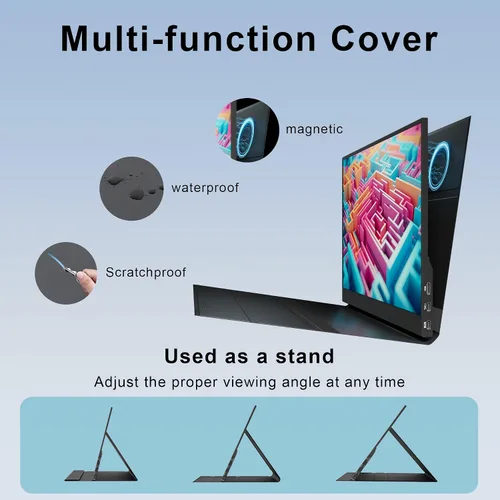 Multi-function Cover

magnetic

waterproof

Scratchproof

Used as a stand

Adjust the proper viewing angle at any time